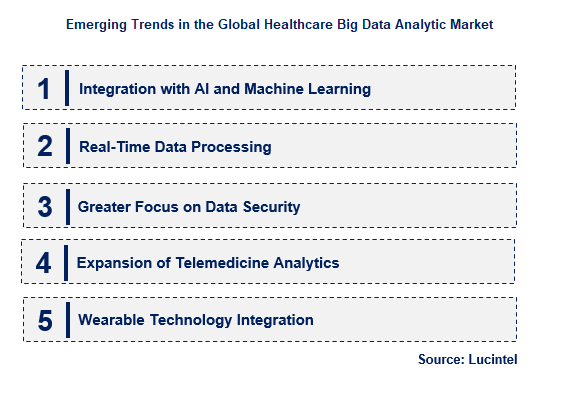 Emerging Trends in the Global Healthcare Big Data Analytic Market

1 Integration with AI and Machine Learning

2 Real-Time Data Processing

3 Greater Focus on Data Security

4 Expansion of Telemedicine Analytics

5 Wearable Technology Integration

Source: Lucintel